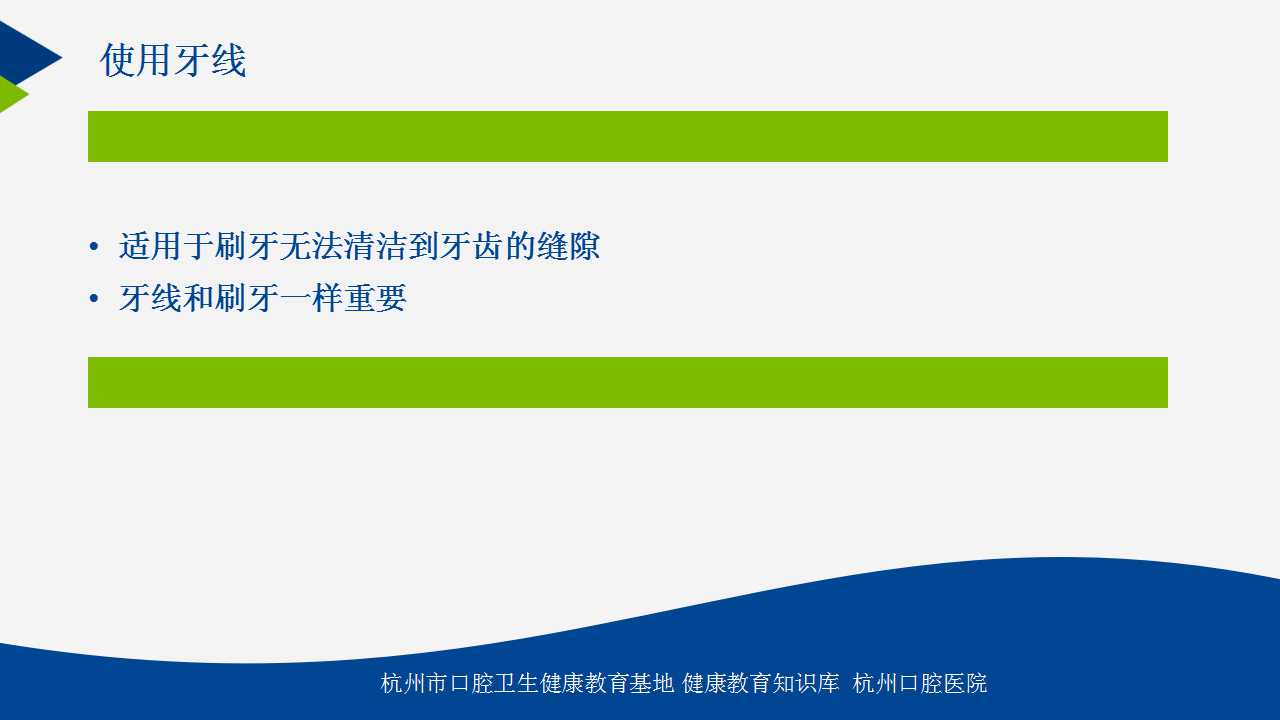 使用牙线

• 适用于刷牙无法清洁到牙齿的缝隙
• 牙线和刷牙一样重要

杭州市口腔卫生健康教育基地 健康教育知识库 杭州口腔医院